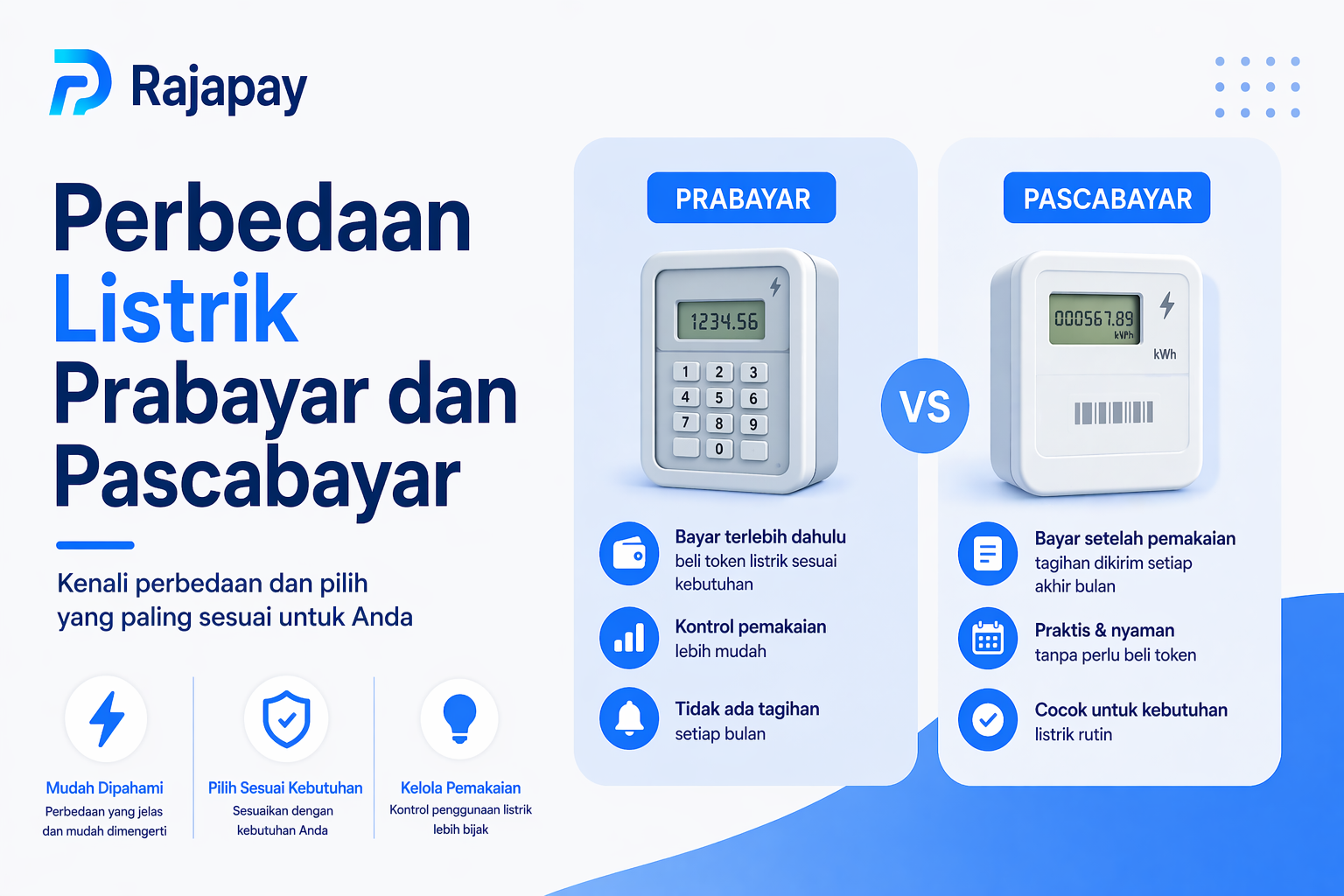 Rajapay

Perbedaan Listrik Prabayar dan Pascabayar

Kenali perbedaan dan pilih yang paling sesuai untuk Anda

Mudah Dipahami
Perbedaan yang jelas dan mudah dimengerti

Pilih Sesuai Kebutuhan
Sesuaikan dengan kebutuhan Anda

Kelola Pemakaian
Kontrol penggunaan listrik lebih bijak

PRABAYAR

1234.56

1 2 3
4 5 6
7 8 9
0

Bayar terlebih dahulu
beli token listrik sesuai kebutuhan

Kontrol pemakaian
lebih mudah

Tidak ada tagihan
setiap bulan

VS

PASCABAYAR

000567.89
kWh
kWh

Bayar setelah pemakaian
tagihan dikirim setiap akhir bulan

Praktis & nyaman
tanpa perlu beli token

Cocok untuk kebutuhan
listrik rutin